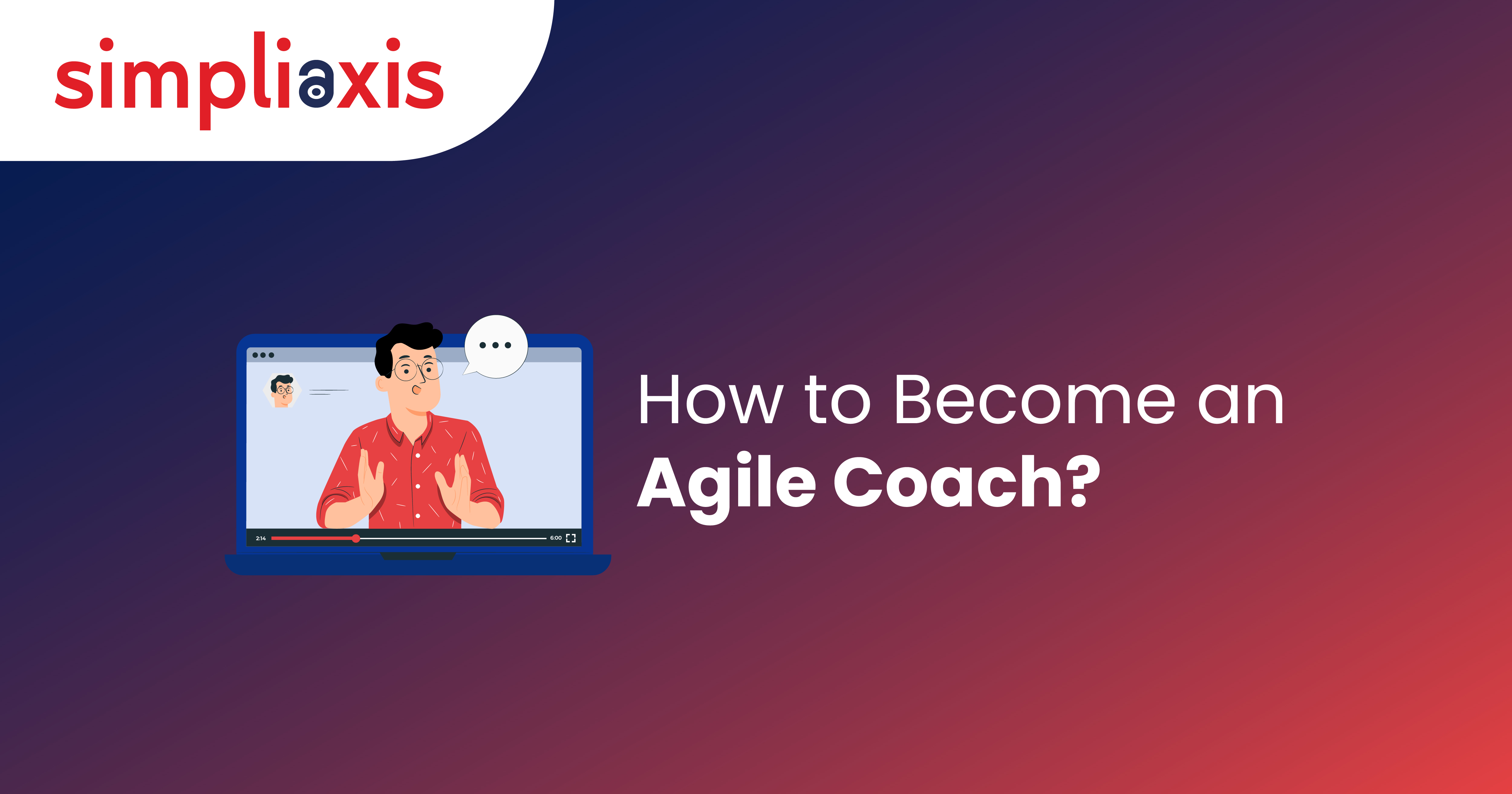 simpliaxis

2:14

6:00

How to Become an Agile Coach?